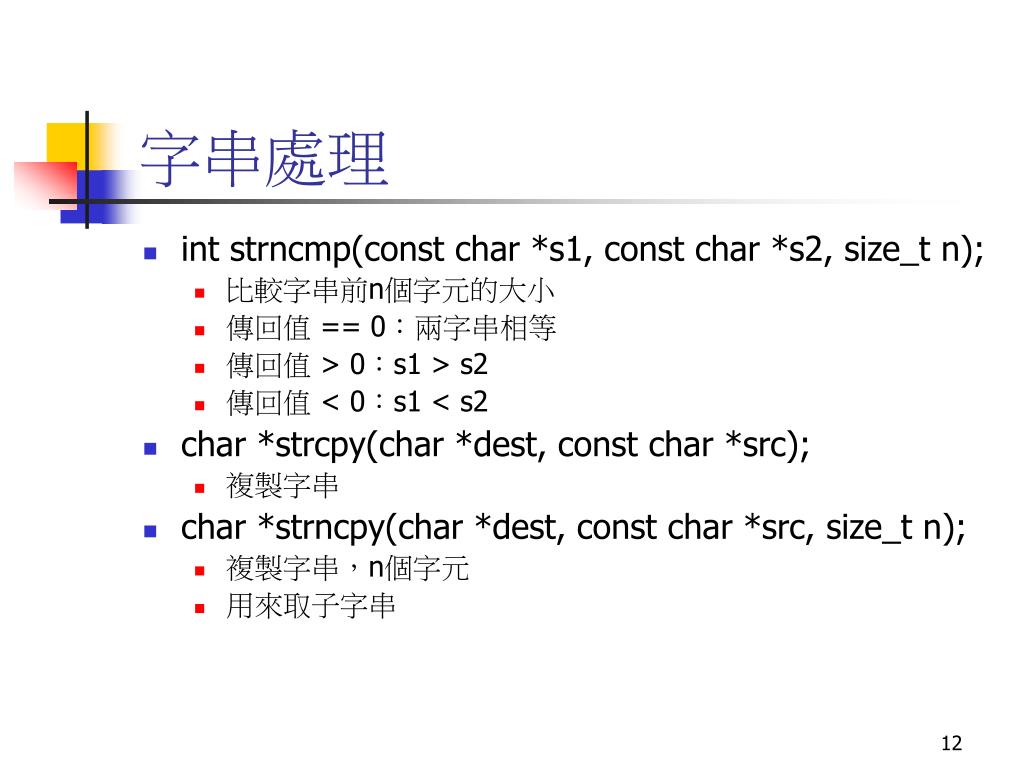 字串處理

- int strncmp(const char *s1, const char *s2, size_t n);
  - 比較字串前n個字元的大小
  - 傳回值 == 0：兩字串相等
  - 傳回值 > 0：s1 > s2
  - 傳回值 < 0：s1 < s2
- char *strcpy(char *dest, const char *src);
  - 複製字串
- char *strncpy(char *dest, const char *src, size_t n);
  - 複製字串，n個字元
  - 用來取子字串

12